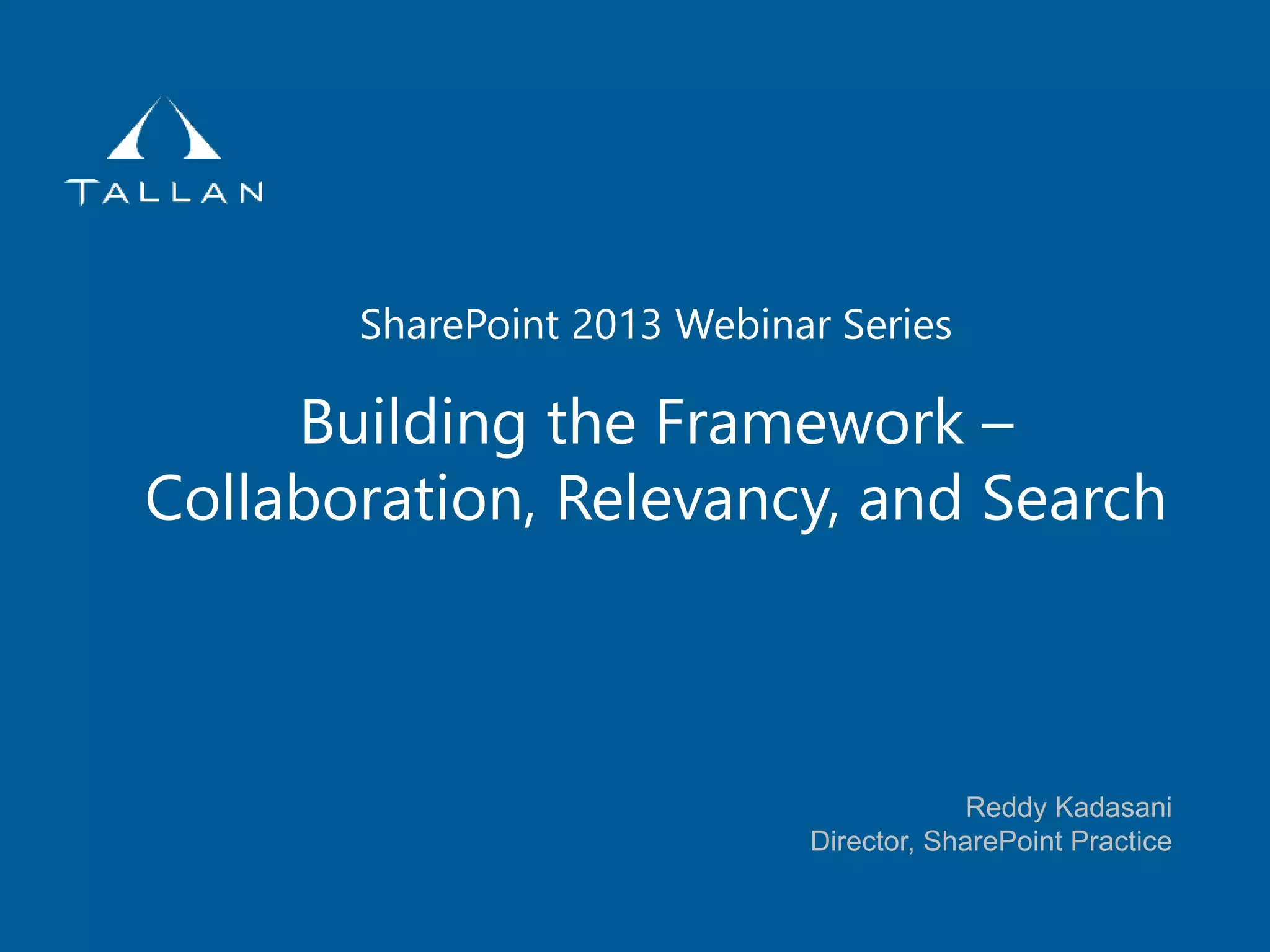 TALLAN

SharePoint 2013 Webinar Series

Building the Framework – Collaboration, Relevancy, and Search

Reddy Kadasani
Director, SharePoint Practice